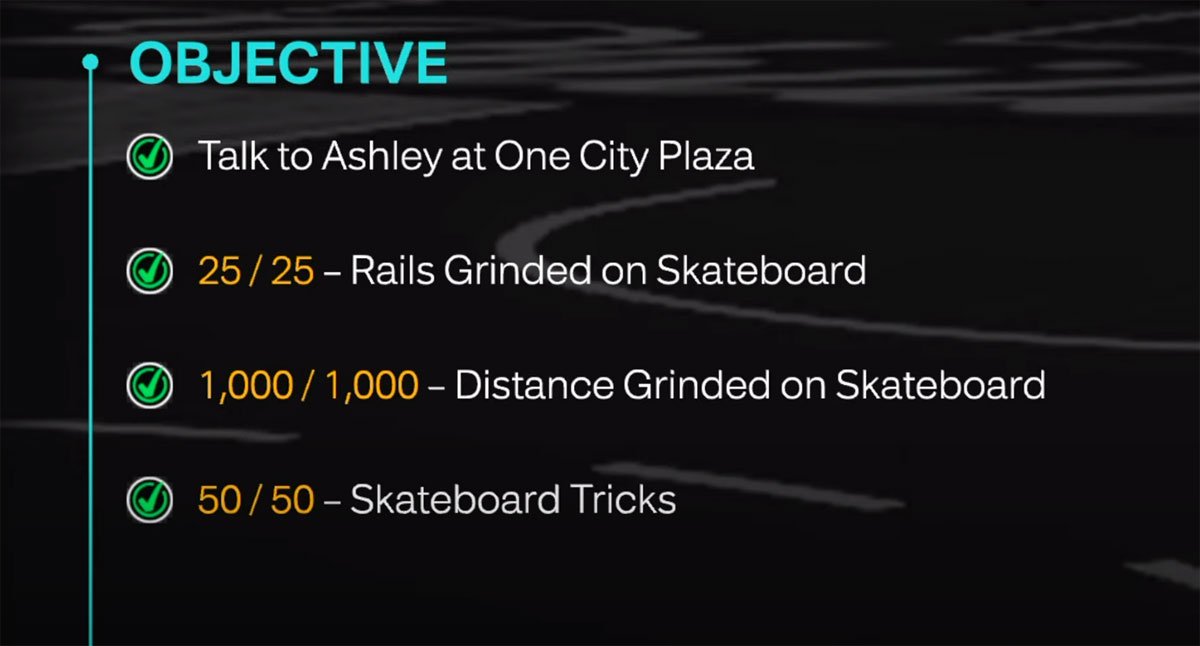 OBJECTIVE

Talk to Ashley at One City Plaza

25 / 25 – Rails Grinded on Skateboard

1,000 / 1,000 – Distance Grinded on Skateboard

50 / 50 – Skateboard Tricks